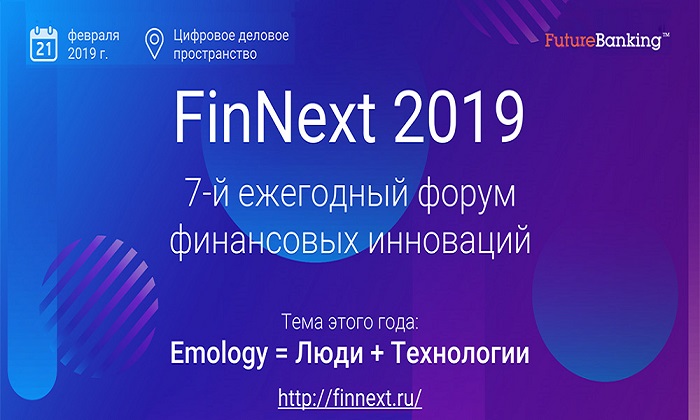 21 февраля 2019 г.

Цифровое деловое пространство

FutureBanking™

FinNext 2019

7-й ежегодный форум финансовых инноваций

Тема этого года:

Emology = Люди + Технологии

http://finnext.ru/